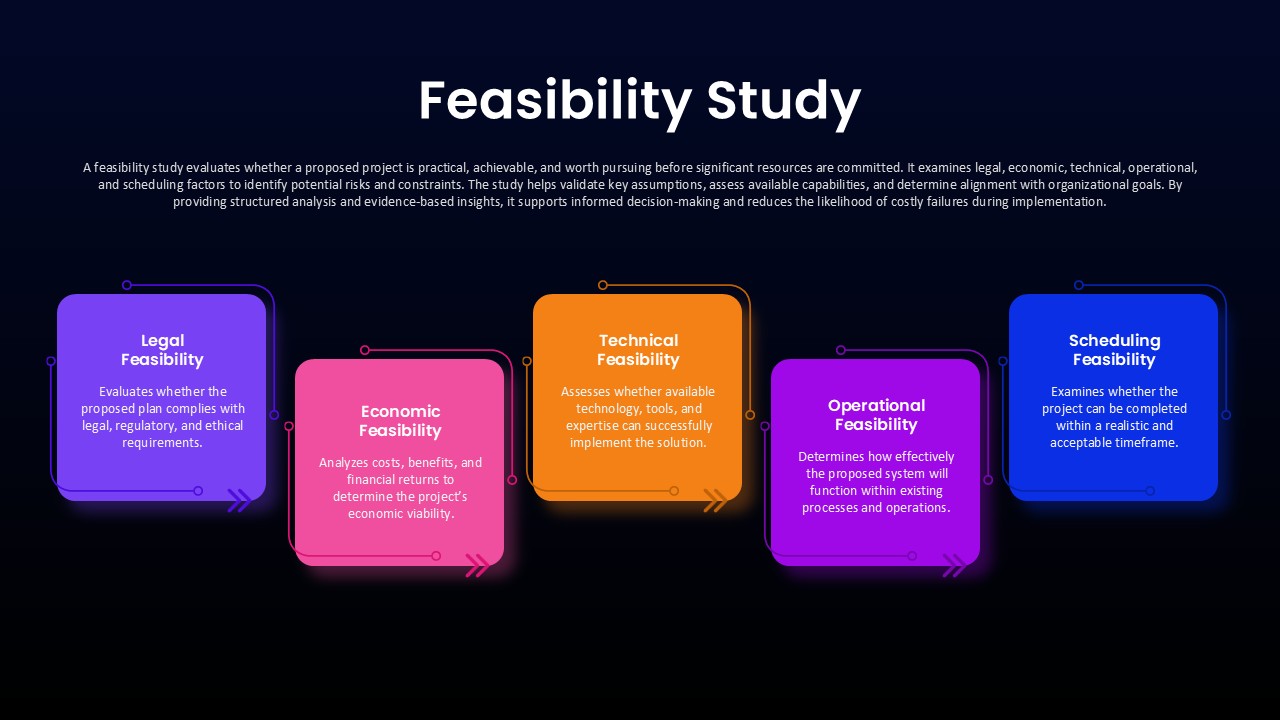 Feasibility Study

A feasibility study evaluates whether a proposed project is practical, achievable, and worth pursuing before significant resources are committed. It examines legal, economic, technical, operational, and scheduling factors to identify potential risks and constraints. The study helps validate key assumptions, assess available capabilities, and determine alignment with organizational goals. By providing structured analysis and evidence-based insights, it supports informed decision-making and reduces the likelihood of costly failures during implementation.

Legal Feasibility

Evaluates whether the proposed plan complies with legal, regulatory, and ethical requirements.

Economic Feasibility

Analyzes costs, benefits, and financial returns to determine the project's economic viability.

Technical Feasibility

Assesses whether available technology, tools, and expertise can successfully implement the solution.

Operational Feasibility

Determines how effectively the proposed system will function within existing processes and operations.

Scheduling Feasibility

Examines whether the project can be completed within a realistic and acceptable timeframe.